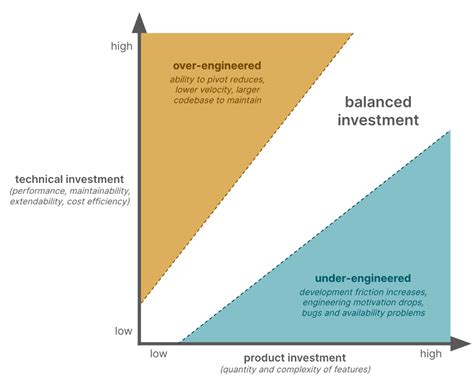 high

over-engineered
ability to pivot reduces, lower velocity, larger codebase to maintain

balanced investment

technical investment
(performance, maintainability, extendability, cost efficiency)

under-engineered
development friction increases, engineering motivation drops, bugs and availability problems

low

low

product investment
(quantity and complexity of features)

high